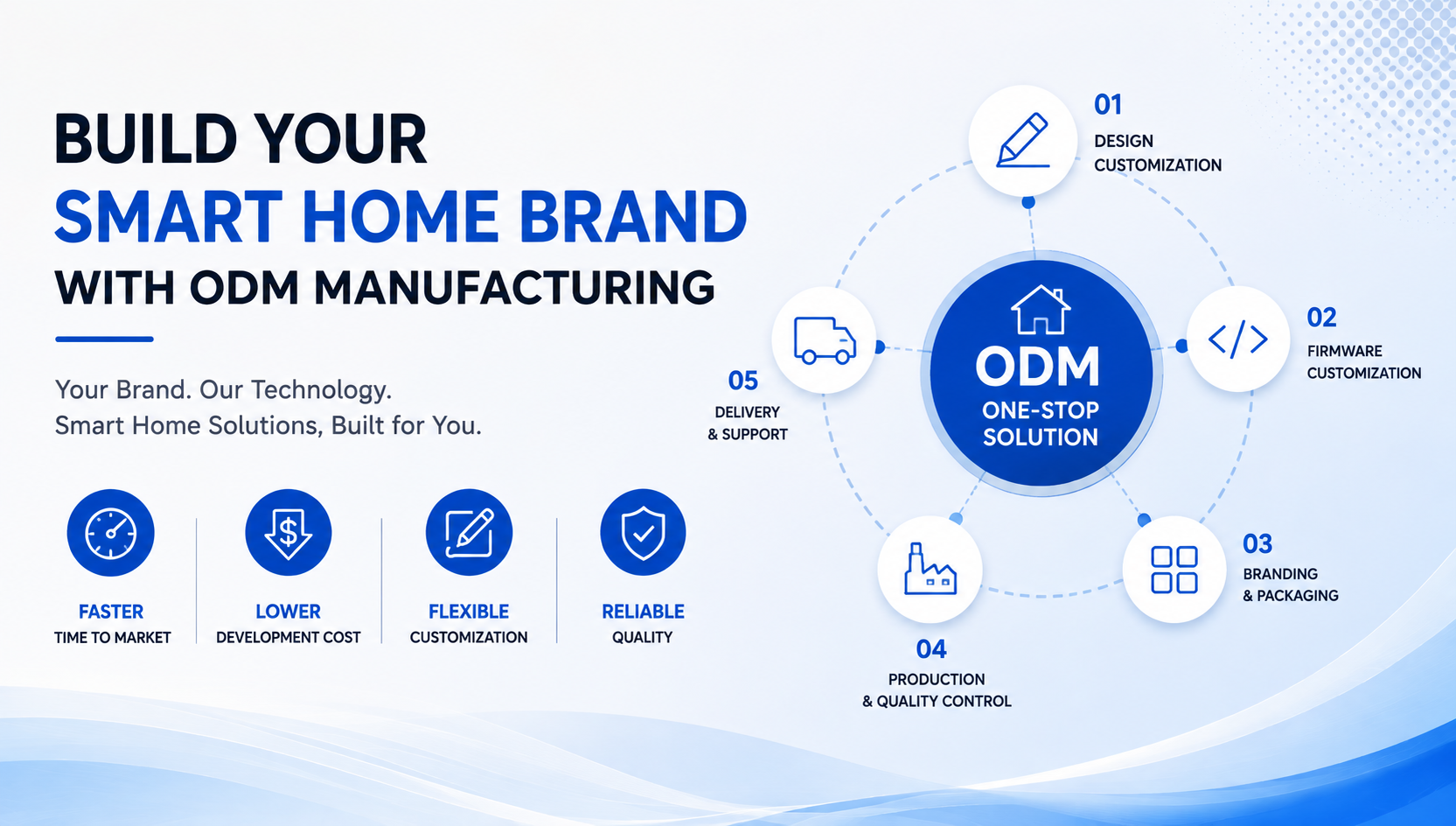 BUILD YOUR
SMART HOME BRAND
WITH ODM MANUFACTURING

Your Brand. Our Technology.
Smart Home Solutions, Built for You.

FASTER
TIME TO MARKET

LOWER
DEVELOPMENT COST

FLEXIBLE
CUSTOMIZATION

RELIABLE
QUALITY

ODM
ONE-STOP SOLUTION

01
DESIGN CUSTOMIZATION

02
FIRMWARE CUSTOMIZATION

03
BRANDING & PACKAGING

04
PRODUCTION & QUALITY CONTROL

05
DELIVERY & SUPPORT